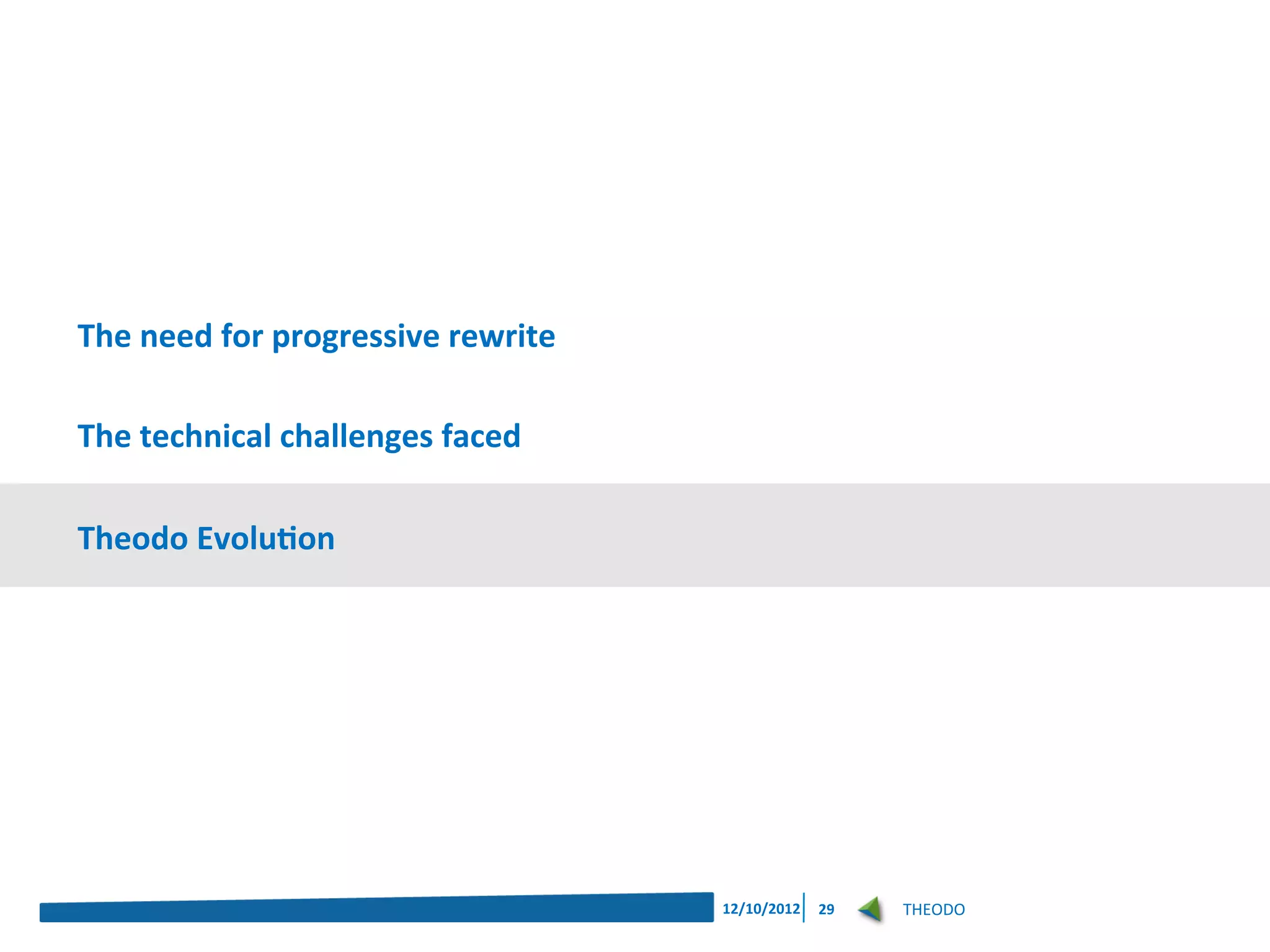 The need for progressive rewrite

The technical challenges faced

Theodo Evolution

12/10/2012 29 THEODO